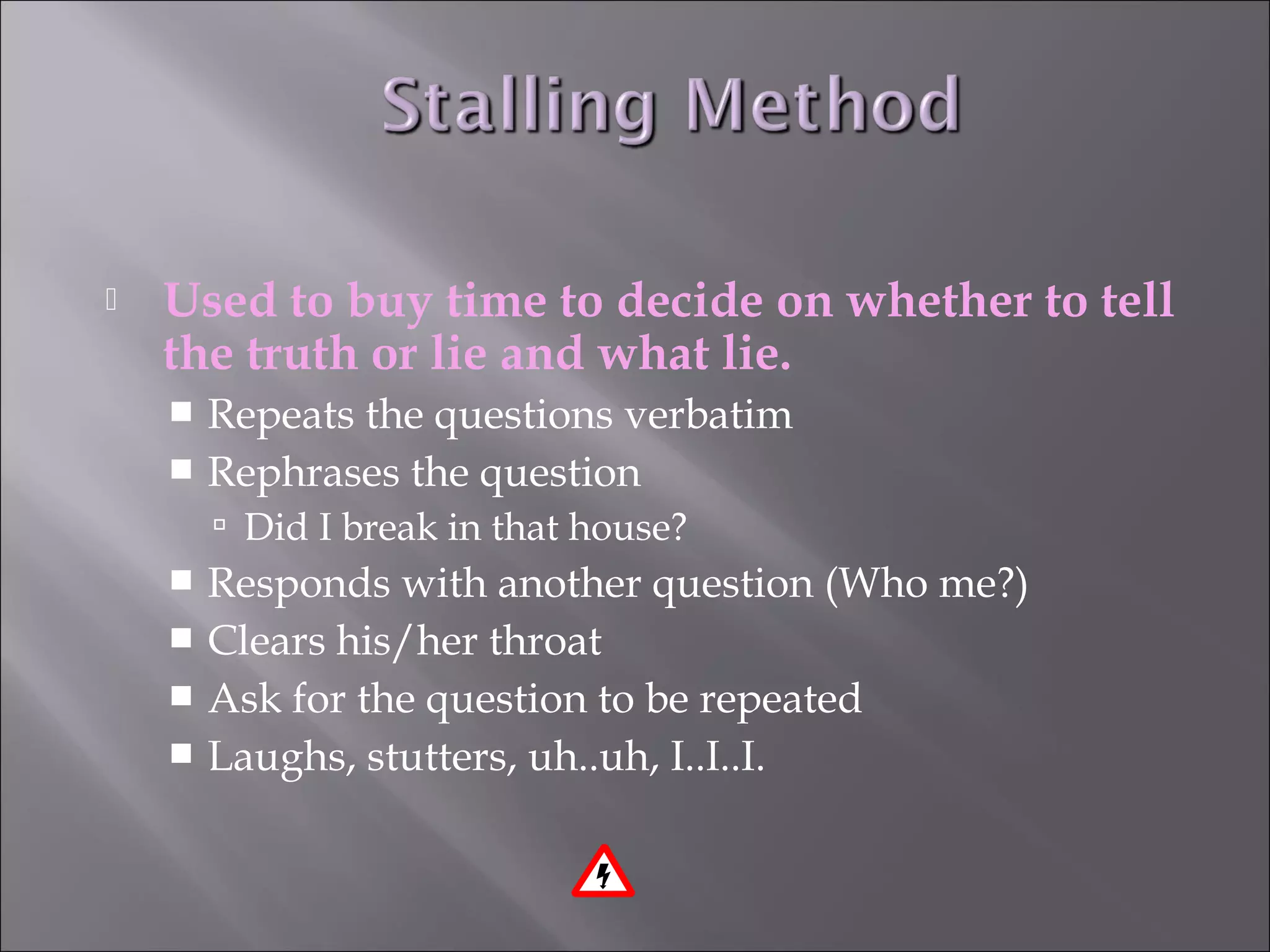 Stalling Method

Used to buy time to decide on whether to tell the truth or lie and what lie.

Repeats the questions verbatim

Rephrases the question

Did I break in that house?

Responds with another question (Who me?)

Clears his/her throat

Ask for the question to be repeated

Laughs, stutters, uh..uh, I..I..I.